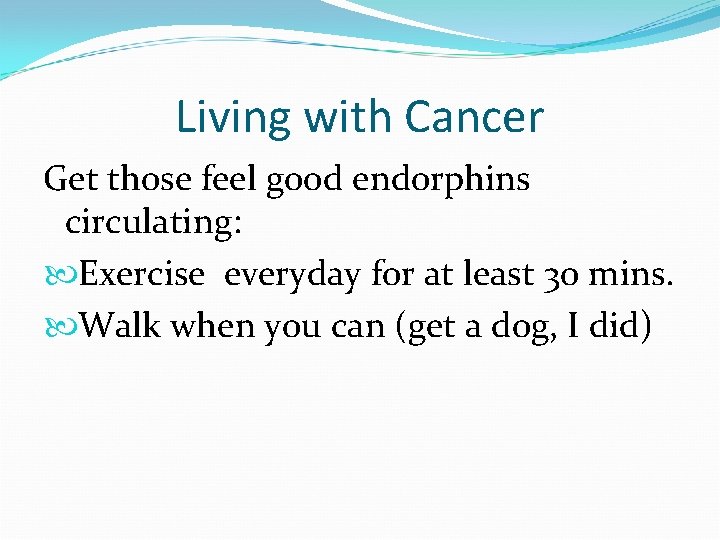 Living with Cancer

Get those feel good endorphins circulating:

Exercise everyday for at least 30 mins.

Walk when you can (get a dog, I did)